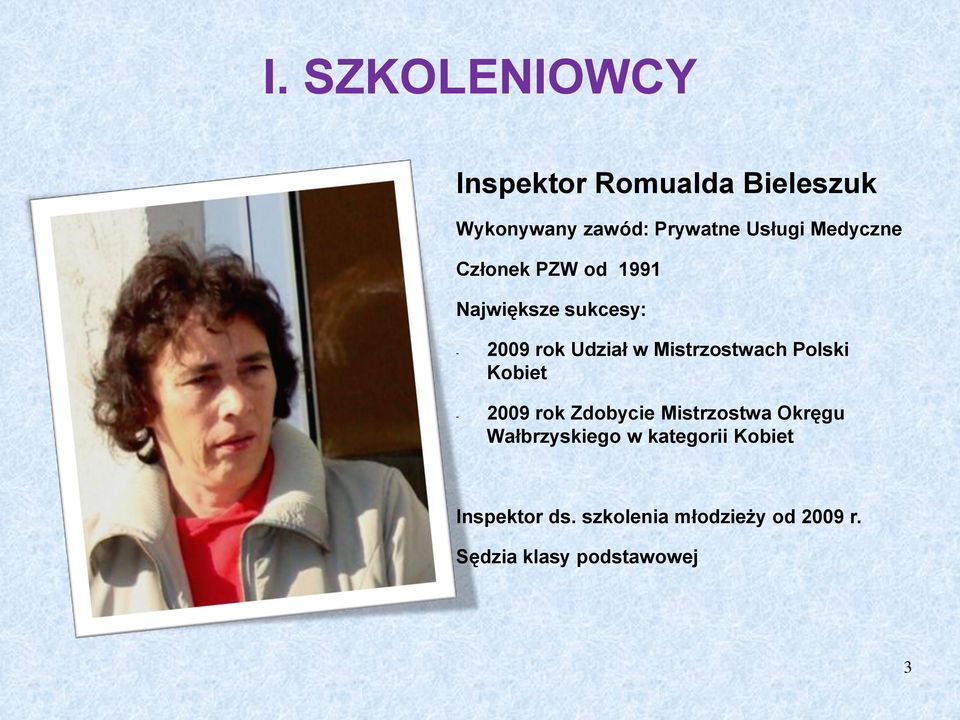 I. SZKOLENIOWCY

Inspektor Romualda Bieleszuk

Wykonywany zawód: Prywatne Usługi Medyczne

Członek PZW od 1991

Największe sukcesy:

- 2009 rok Udział w Mistrzostwach Polski Kobiet

- 2009 rok Zdobycie Mistrzostwa Okręgu Wałbrzyskiego w kategorii Kobiet

Inspektor ds. szkolenia młodzieży od 2009 r.

Sędzia klasy podstawowej

3